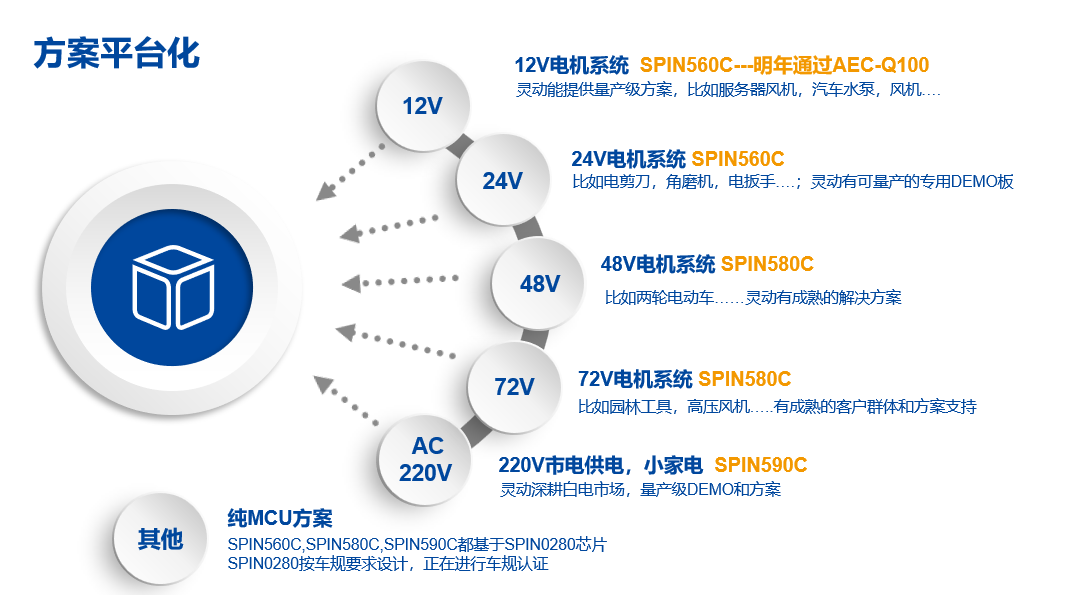 方案平台化

12V

12V电机系统 SPIN560C---明年通过AEC-Q100
灵动能提供量产级方案，比如服务器风机，汽车水泵，风机….

24V

24V电机系统 SPIN560C
比如电剪刀，角磨机，电扳手….；灵动有可量产的专用DEMO板

48V

48V电机系统 SPIN580C
比如两轮电动车……灵动有成熟的解决方案

72V

72V电机系统 SPIN580C
比如园林工具，高压风机…..有成熟的客户群体和方案支持

AC 220V

220V市电供电，小家电 SPIN590C
灵动深耕白电市场，量产级DEMO和方案

其他

纯MCU方案
SPIN560C,SPIN580C,SPIN590C都基于SPIN0280芯片
SPIN0280按车规要求设计，正在进行车规认证